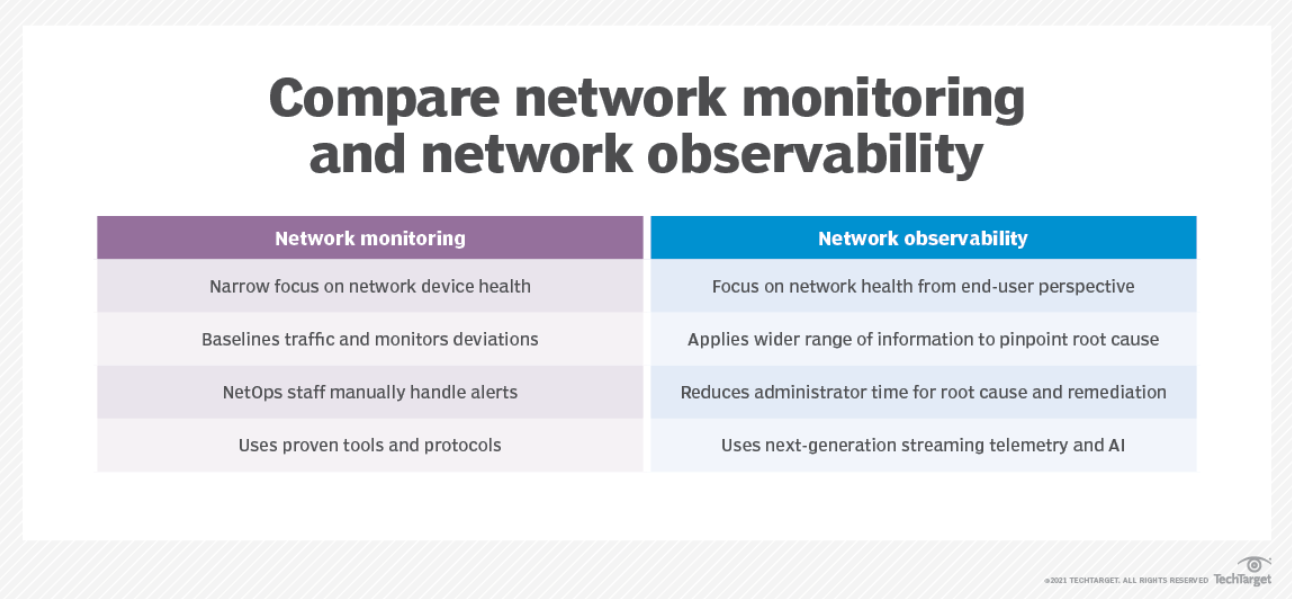 Compare network monitoring and network observability

| Network monitoring | Network observability |
|---|---|
| Narrow focus on network device health | Focus on network health from end-user perspective |
| Baselines traffic and monitors deviations | Applies wider range of information to pinpoint root cause |
| NetOps staff manually handle alerts | Reduces administrator time for root cause and remediation |
| Uses proven tools and protocols | Uses next-generation streaming telemetry and AI |

©2021 TECHTARGET. ALL RIGHTS RESERVED TechTarget